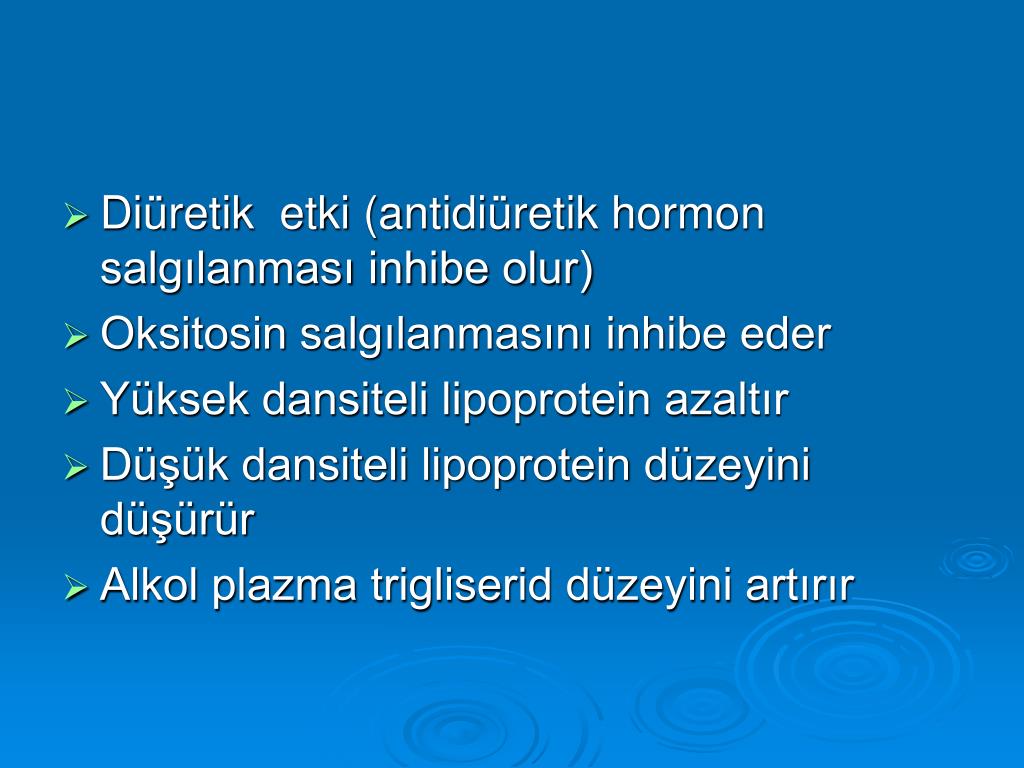 ➢ Diüretik etki (antidiüretik hormon salgılanması inhibe olur)
➢ Oksitosin salgılanmasını inhibe eder
➢ Yüksek dansiteli lipoprotein azaltır
➢ Düşük dansiteli lipoprotein düzeyini düşürür
➢ Alkol plazma trigliserid düzeyini artırır